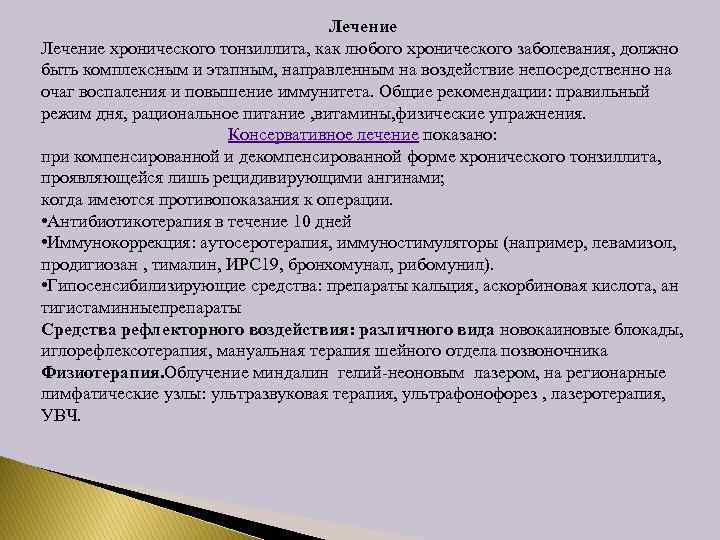 Лечение

Лечение хронического тонзиллита, как любого хронического заболевания, должно быть комплексным и этапным, направленным на воздействие непосредственно на очаг воспаления и повышение иммунитета. Общие рекомендации: правильный режим дня, рациональное питание ,витамины,физические упражнения.

Консервативное лечение показано:

при компенсированной и декомпенсированной форме хронического тонзиллита, проявляющейся лишь рецидивирующими ангинами;

когда имеются противопоказания к операции.

•Антибиотикотерапия в течение 10 дней

•Иммунокоррекция: аутосеротерапия, иммуностимуляторы (например, левамизол, продигиозан , тималин, ИРС19, бронхомунал, рибомунил).

•Гипосенсибилизирующие средства: препараты кальция, аскорбиновая кислота, ан тигистаминныепрепараты

Средства рефлекторного воздействия: различного вида новокаиновые блокады, иглорефлексотерапия, мануальная терапия шейного отдела позвоночника

Физиотерапия.Облучение миндалин гелий-неоновым лазером, на регионарные лимфатические узлы: ультразвуковая терапия, ультрафонофорез , лазеротерапия, УВЧ.